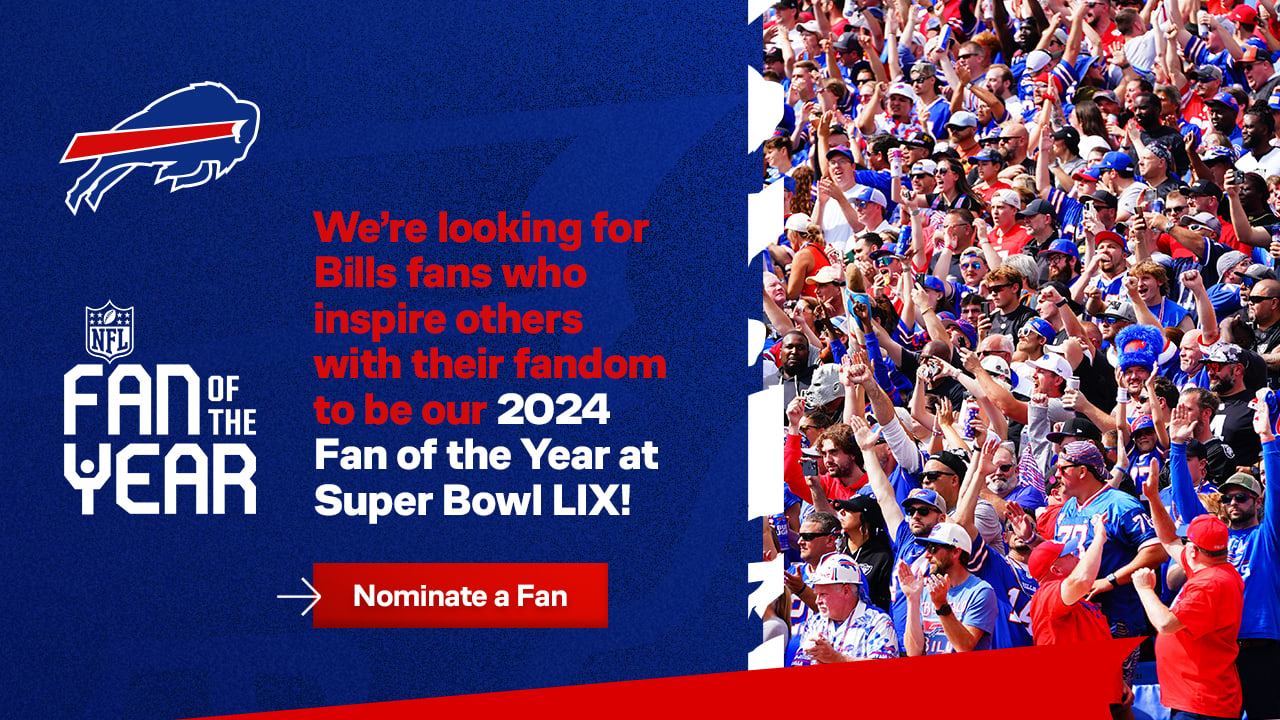 NFL

FAN OF THE YEAR

We're looking for Bills fans who inspire others with their fandom to be our 2024 Fan of the Year at Super Bowl LIX!

Nominate a Fan